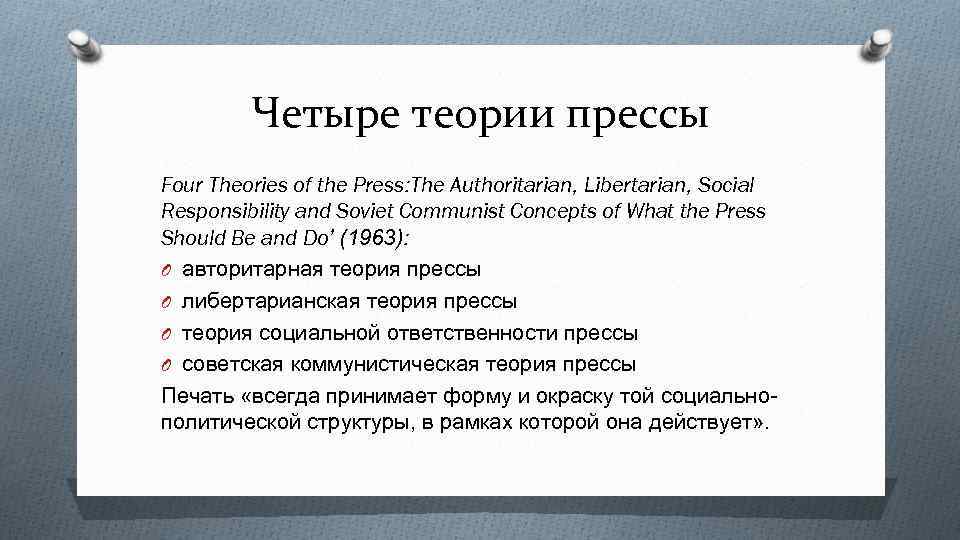 Четыре теории прессы

Four Theories of the Press:The Authoritarian, Libertarian, Social Responsibility and Soviet Communist Concepts of What the Press Should Be and Do' (1963):

O авторитарная теория прессы
O либертарианская теория прессы
O теория социальной ответственности прессы
O советская коммунистическая теория прессы

Печать «всегда принимает форму и окраску той социально-политической структуры, в рамках которой она действует».